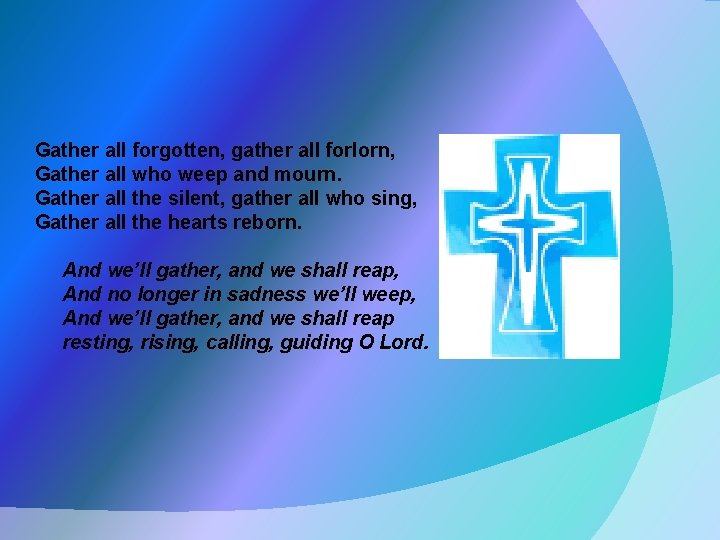 Gather all forgotten, gather all forlorn,
Gather all who weep and mourn.
Gather all the silent, gather all who sing,
Gather all the hearts reborn.

And we'll gather, and we shall reap,
And no longer in sadness we'll weep,
And we'll gather, and we shall reap
resting, rising, calling, guiding O Lord.